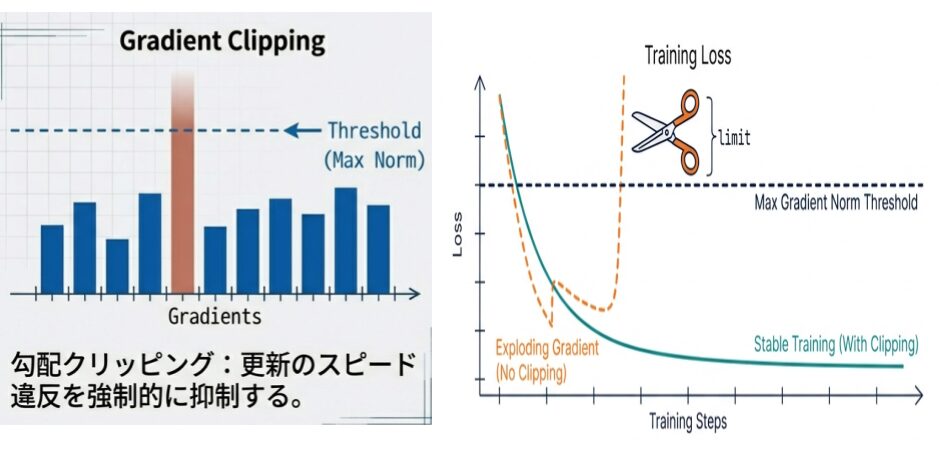 Gradient Clipping

Threshold (Max Norm)

Gradients

勾配クリッピング：更新のスピード違反を強制的に抑制する。

Training Loss

limit

Max Gradient Norm Threshold

Loss

Exploding Gradient (No Clipping)

Stable Training (With Clipping)

Training Steps